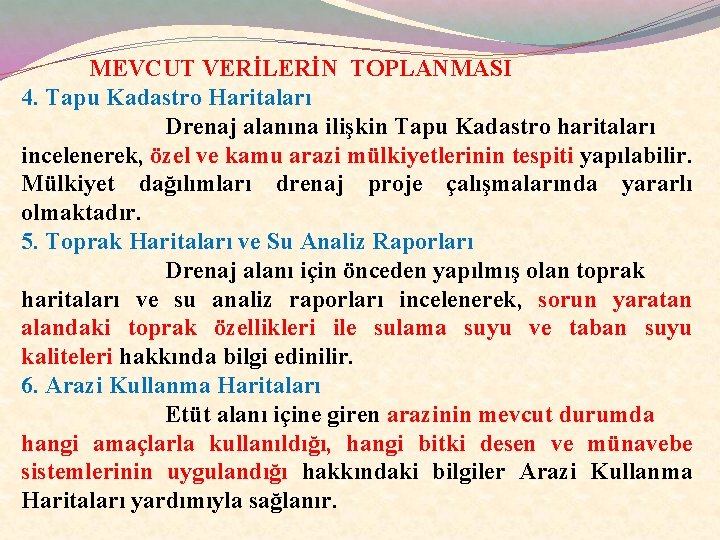 MEVCUT VERİLERİN TOPLANMASI

4. Tapu Kadastro Haritaları

Drenaj alanına ilişkin Tapu Kadastro haritaları incelenerek, özel ve kamu arazi mülkiyetlerinin tespiti yapılabilir. Mülkiyet dağılımları drenaj proje çalışmalarında yararlı olmaktadır.

5. Toprak Haritaları ve Su Analiz Raporları

Drenaj alanı için önceden yapılmış olan toprak haritaları ve su analiz raporları incelenerek, sorun yaratan alandaki toprak özellikleri ile sulama suyu ve taban suyu kaliteleri hakkında bilgi edinilir.

6. Arazi Kullanma Haritaları

Etüt alanı içine giren arazinin mevcut durumda hangi amaçlarla kullanıldığı, hangi bitki desen ve münavebe sistemlerinin uygulandığı hakkındaki bilgiler Arazi Kullanma Haritaları yardımıyla sağlanır.